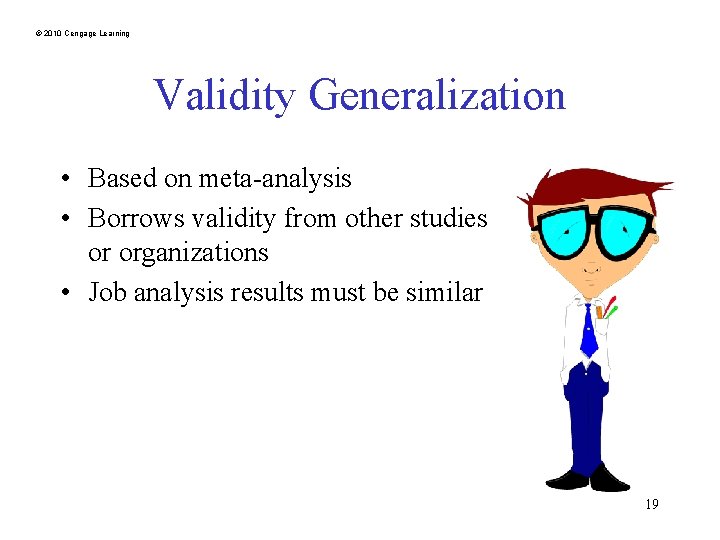 © 2010 Cengage Learning

Validity Generalization

• Based on meta-analysis
• Borrows validity from other studies or organizations
• Job analysis results must be similar

19